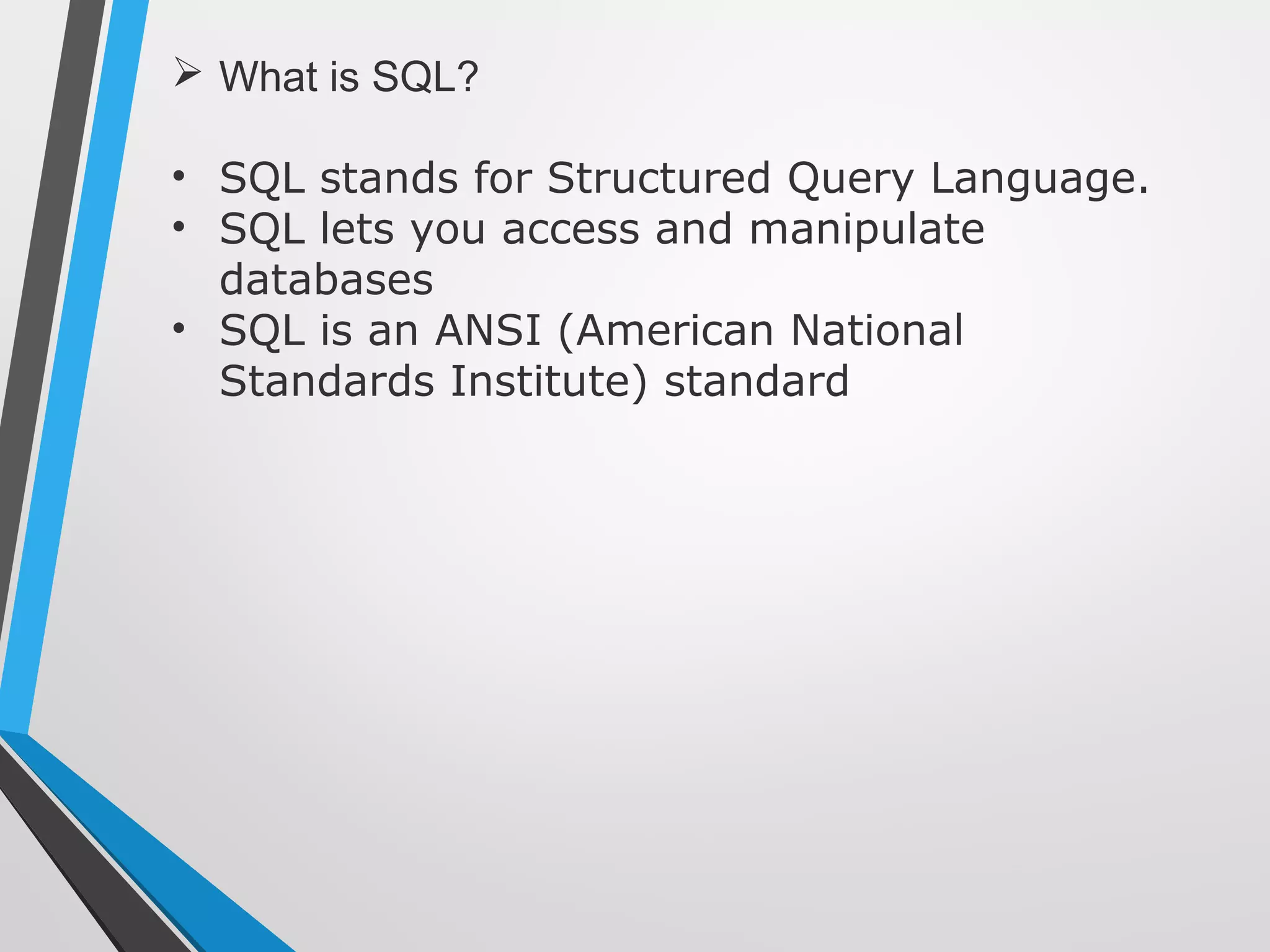 ➢ What is SQL?

• SQL stands for Structured Query Language.
• SQL lets you access and manipulate databases
• SQL is an ANSI (American National Standards Institute) standard